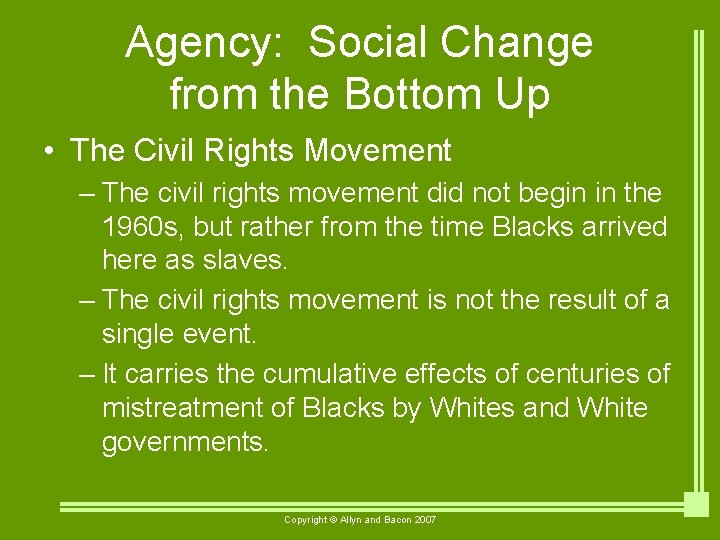 Agency: Social Change from the Bottom Up

• The Civil Rights Movement

– The civil rights movement did not begin in the 1960s, but rather from the time Blacks arrived here as slaves.

– The civil rights movement is not the result of a single event.

– It carries the cumulative effects of centuries of mistreatment of Blacks by Whites and White governments.

Copyright © Allyn and Bacon 2007